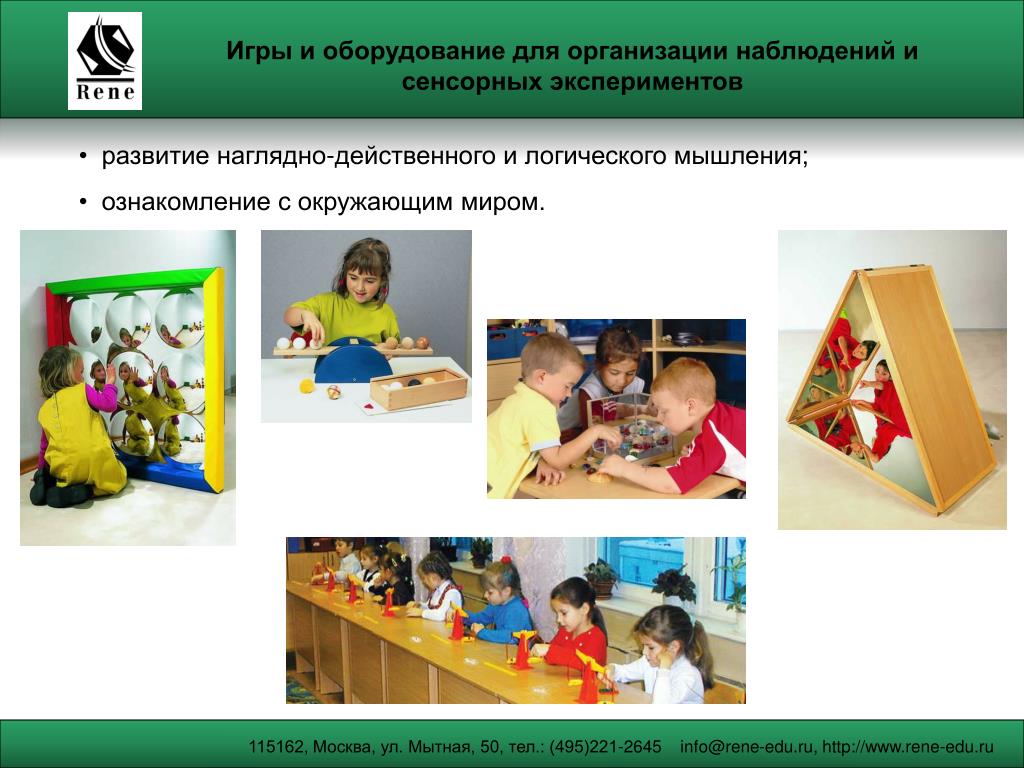 Rene

Игры и оборудование для организации наблюдений и сенсорных экспериментов

• развитие наглядно-действенного и логического мышления;

• ознакомление с окружающим миром.

115162, Москва, ул. Мытная, 50, тел.: (495)221-2645 info@rene-edu.ru, http://www.rene-edu.ru